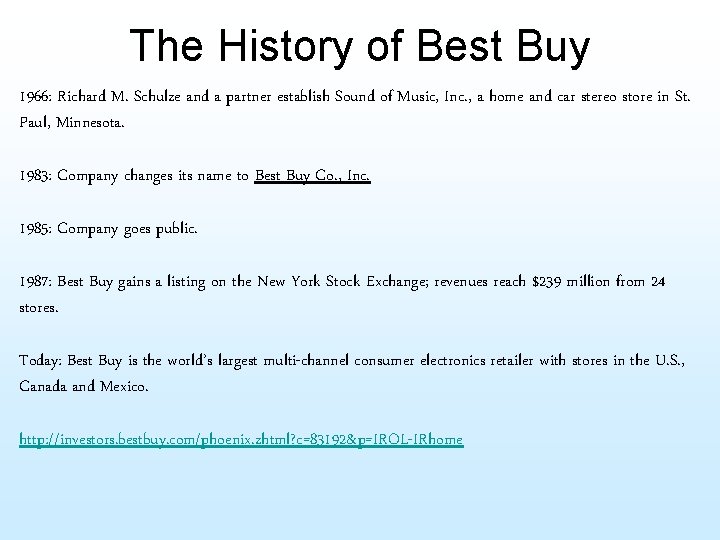 The History of Best Buy

1966: Richard M. Schulze and a partner establish Sound of Music, Inc., a home and car stereo store in St. Paul, Minnesota.

1983: Company changes its name to Best Buy Co., Inc.

1985: Company goes public.

1987: Best Buy gains a listing on the New York Stock Exchange; revenues reach $239 million from 24 stores.

Today: Best Buy is the world's largest multi-channel consumer electronics retailer with stores in the U.S., Canada and Mexico.

http://investors.bestbuy.com/phoenix.zhtml?c=83192&p=IROL-IRhome